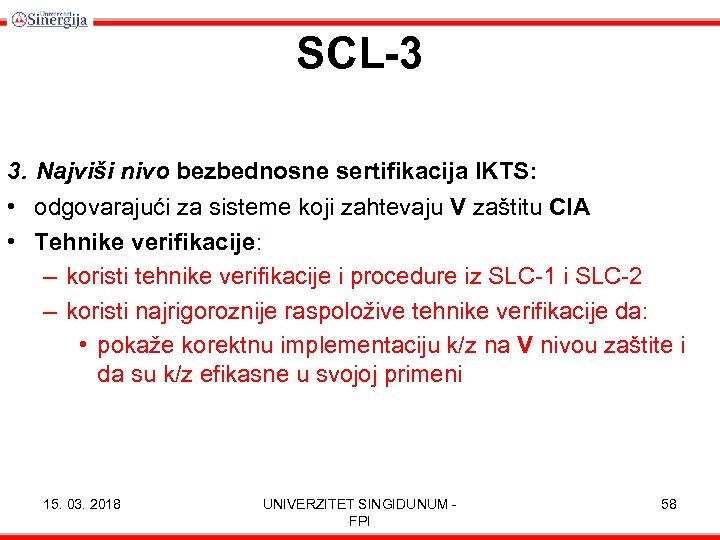 Univerzitet Sinergija

SCL-3

3. Najviši nivo bezbednosne sertifikacija IKTS:

• odgovarajući za sisteme koji zahtevaju V zaštitu CIA

• Tehnike verifikacije:

– koristi tehnike verifikacije i procedure iz SLC-1 i SLC-2

– koristi najrigoroznije raspoložive tehnike verifikacije da:

• pokaže korektnu implementaciju k/z na V nivou zaštite i da su k/z efikasne u svojoj primeni

15. 03. 2018

UNIVERZITET SINGIDUNUM - FPI

58